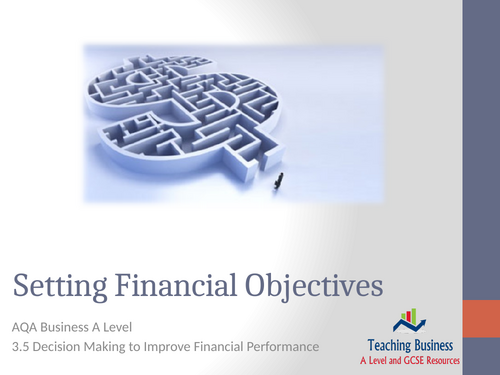 Setting Financial Objectives

AQA Business A Level

3.5 Decision Making to Improve Financial Performance

Teaching Business
A Level and GCSE Resources